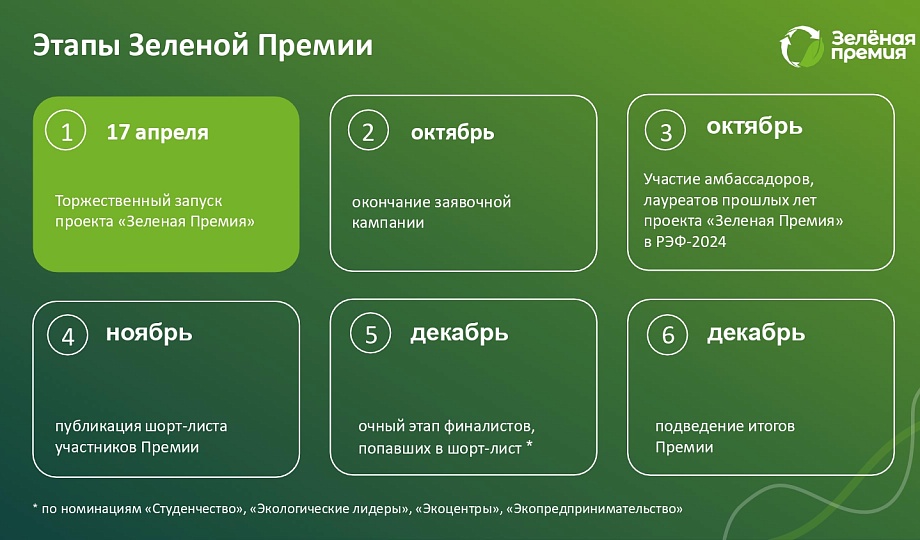 Этапы Зеленой Премии

Зелёная премия

1 17 апреля

Торжественный запуск проекта «Зеленая Премия»

2 октябрь

окончание заявочной кампании

3 октябрь

Участие амбассадоров, лауреатов прошлых лет проекта «Зеленая Премия» в РЭФ-2024

4 ноябрь

публикация шорт-листа участников Премии

5 декабрь

очный этап финалистов, попавших в шорт-лист *

6 декабрь

подведение итогов Премии

* по номинациям «Студенчество», «Экологические лидеры», «Экоцентры», «Экопредпринимательство»